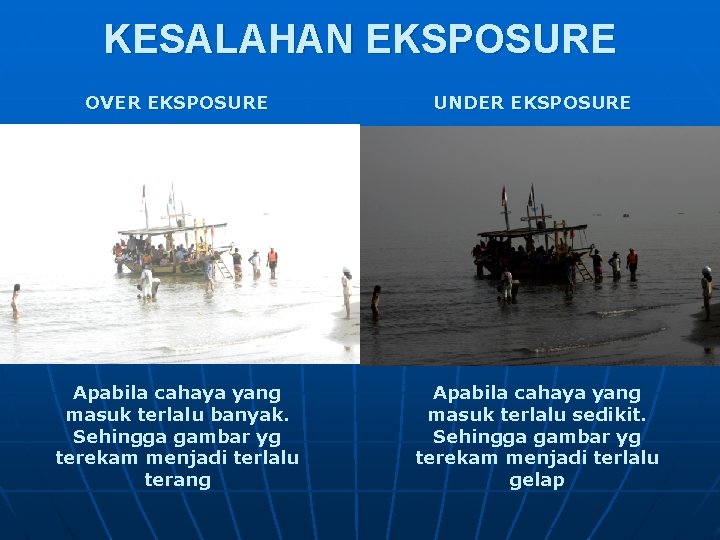 KESALAHAN EKSPOSURE

OVER EKSPOSURE

Apabila cahaya yang masuk terlalu banyak. Sehingga gambar yg terekam menjadi terlalu terang

UNDER EKSPOSURE

Apabila cahaya yang masuk terlalu sedikit. Sehingga gambar yg terekam menjadi terlalu gelap